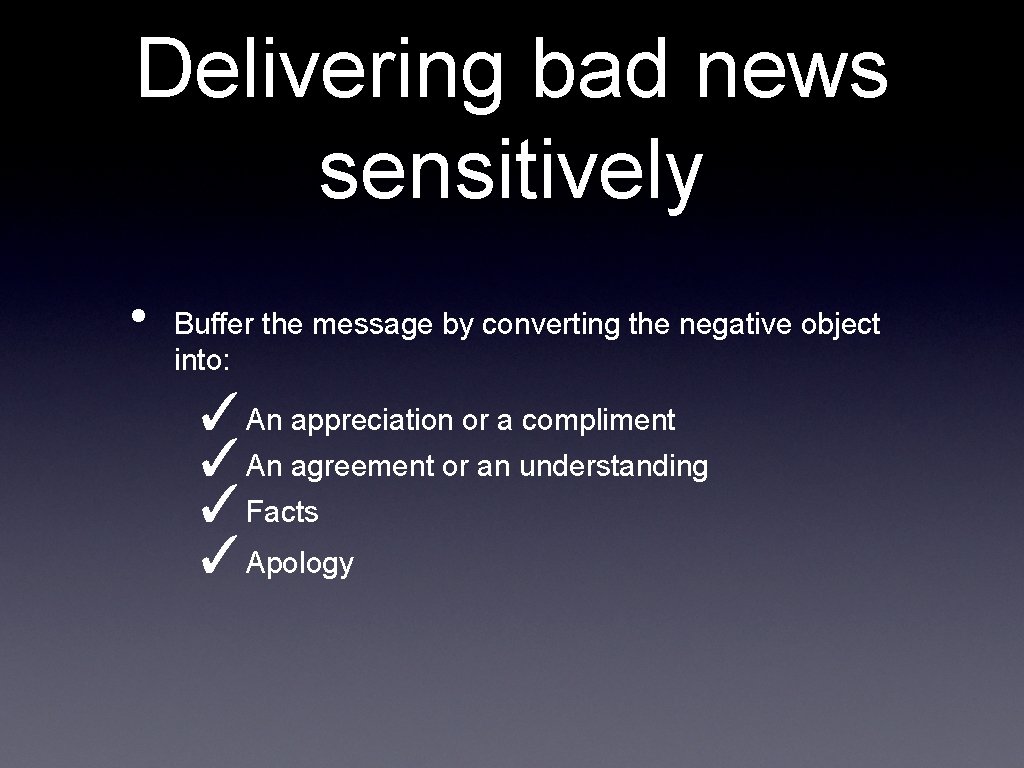 Delivering bad news sensitively

• Buffer the message by converting the negative object into:

✓ An appreciation or a compliment
✓ An agreement or an understanding
✓ Facts
✓ Apology